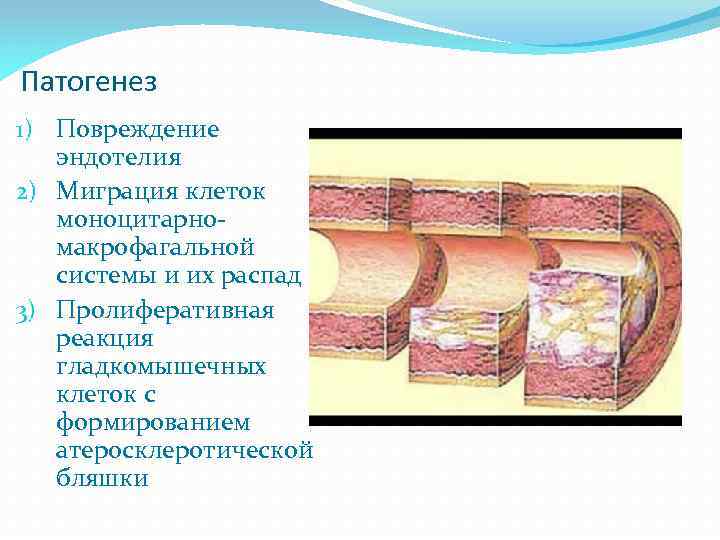 Патогенез

1) Повреждение эндотелия
2) Миграция клеток моноцитарно-макрофагальной системы и их распад
3) Пролиферативная реакция гладкомышечных клеток с формированием атеросклеротической бляшки